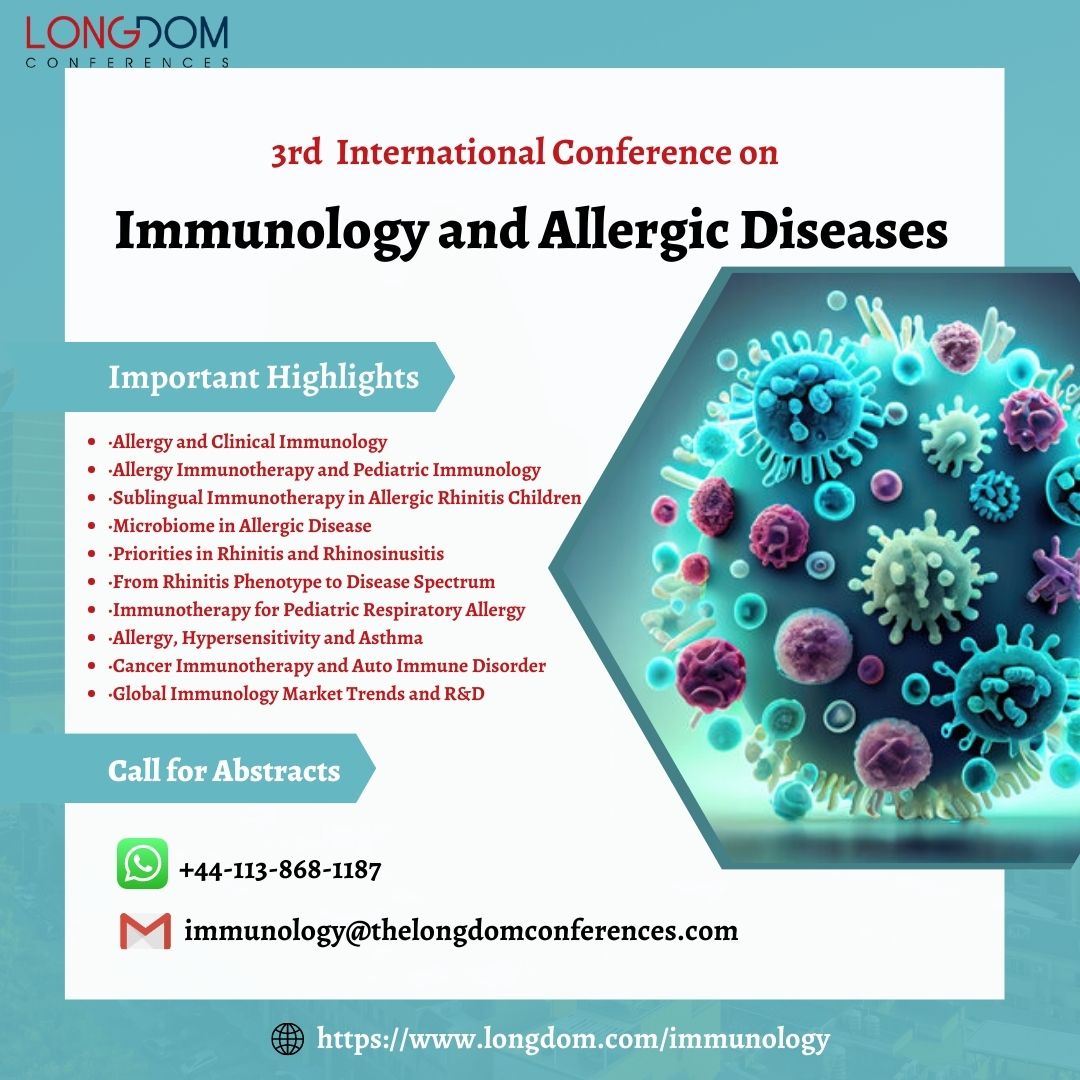 LONGDOM
CONFERENCES

3rd International Conference on

Immunology and Allergic Diseases

Important Highlights

- ·Allergy and Clinical Immunology
- ·Allergy Immunotherapy and Pediatric Immunology
- ·Sublingual Immunotherapy in Allergic Rhinitis Children
- ·Microbiome in Allergic Disease
- ·Priorities in Rhinitis and Rhinosinusitis
- ·From Rhinitis Phenotype to Disease Spectrum
- ·Immunotherapy for Pediatric Respiratory Allergy
- ·Allergy, Hypersensitivity and Asthma
- ·Cancer Immunotherapy and Auto Immune Disorder
- ·Global Immunology Market Trends and R&D

Call for Abstracts

+44-113-868-1187

immunology@thelongdomconferences.com

https://www.longdom.com/immunology